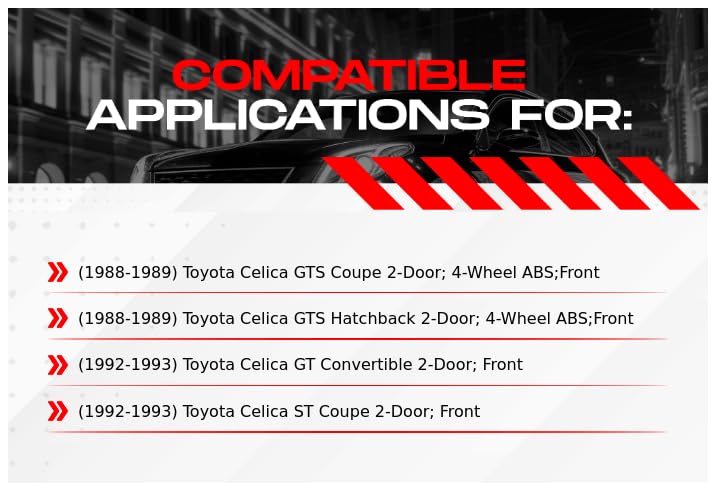 COMPATIBLE
APPLICATIONS FOR:

(1988-1989) Toyota Celica GTS Coupe 2-Door; 4-Wheel ABS;Front

(1988-1989) Toyota Celica GTS Hatchback 2-Door; 4-Wheel ABS;Front

(1992-1993) Toyota Celica GT Convertible 2-Door; Front

(1992-1993) Toyota Celica ST Coupe 2-Door; Front